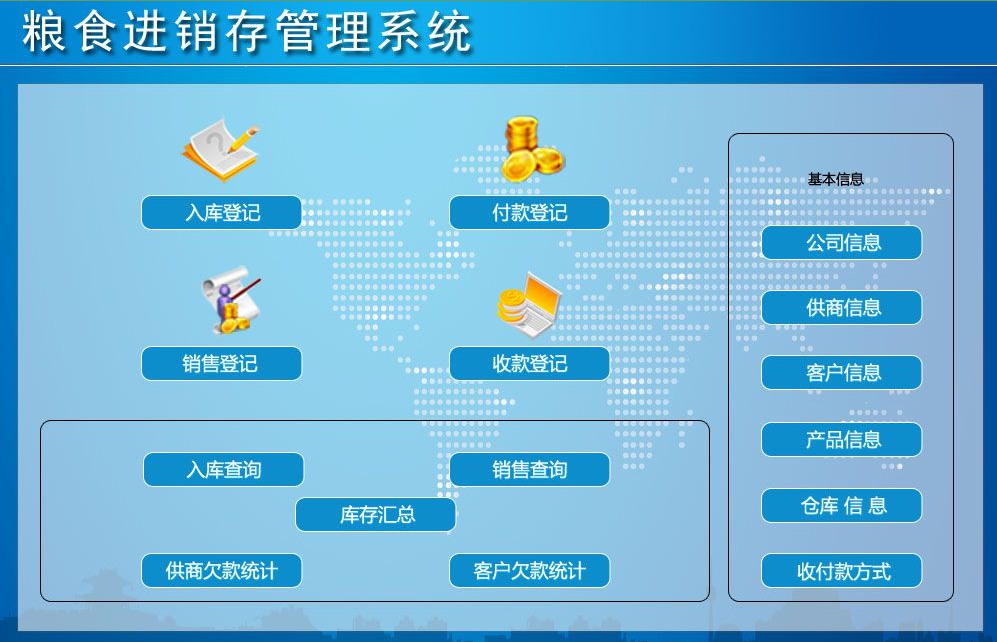 粮食进销存管理系统

入库登记

付款登记

销售登记

收款登记

入库查询

销售查询

库存汇总

供商欠款统计

客户欠款统计

基本信息

公司信息

供商信息

客户信息

产品信息

仓库 信 息

收付款方式